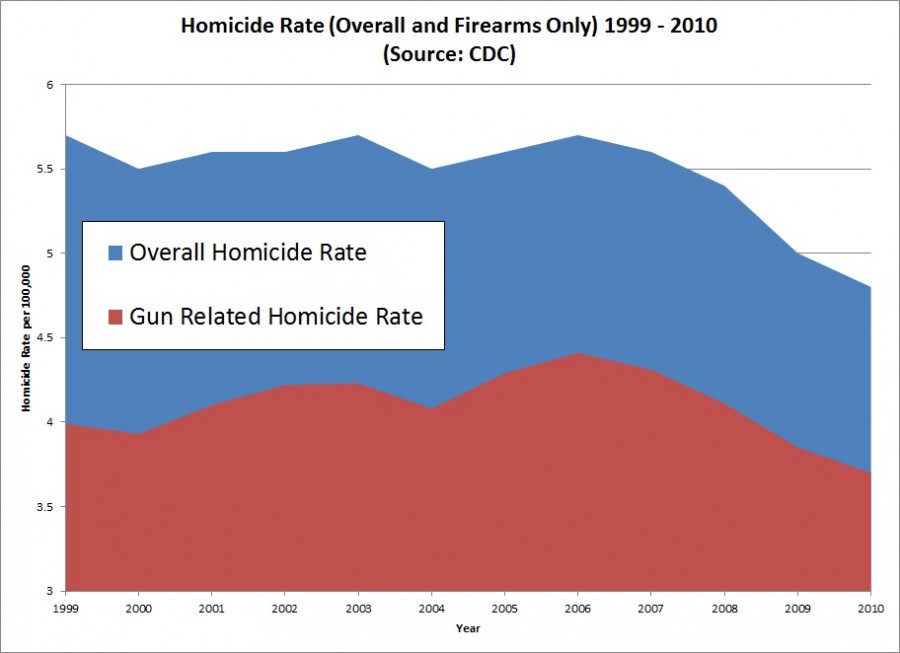 Homicide Rate (Overall and Firearms Only) 1999 - 2010
(Source: CDC)

Homicide Rate per 100,000

6
5.5
5
4.5
4
3.5
3

Overall Homicide Rate
Gun Related Homicide Rate

1999 2000 2001 2002 2003 2004 2005 2006 2007 2008 2009 2010

Year